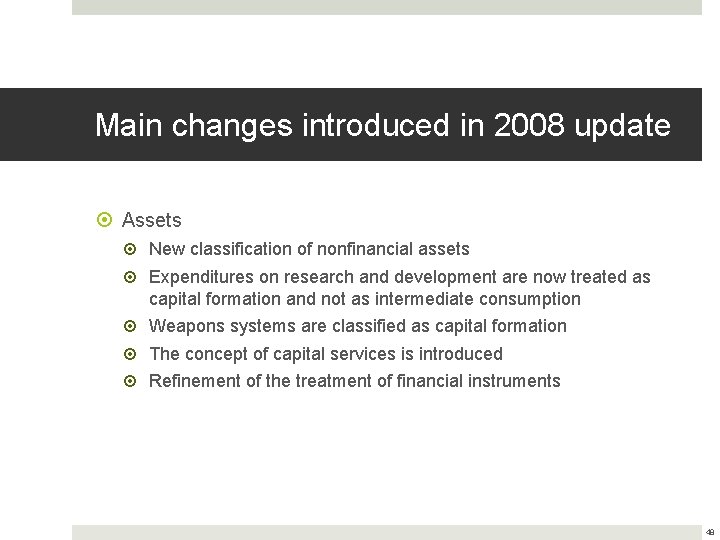 Main changes introduced in 2008 update

Assets

New classification of nonfinancial assets

Expenditures on research and development are now treated as capital formation and not as intermediate consumption

Weapons systems are classified as capital formation

The concept of capital services is introduced

Refinement of the treatment of financial instruments

48